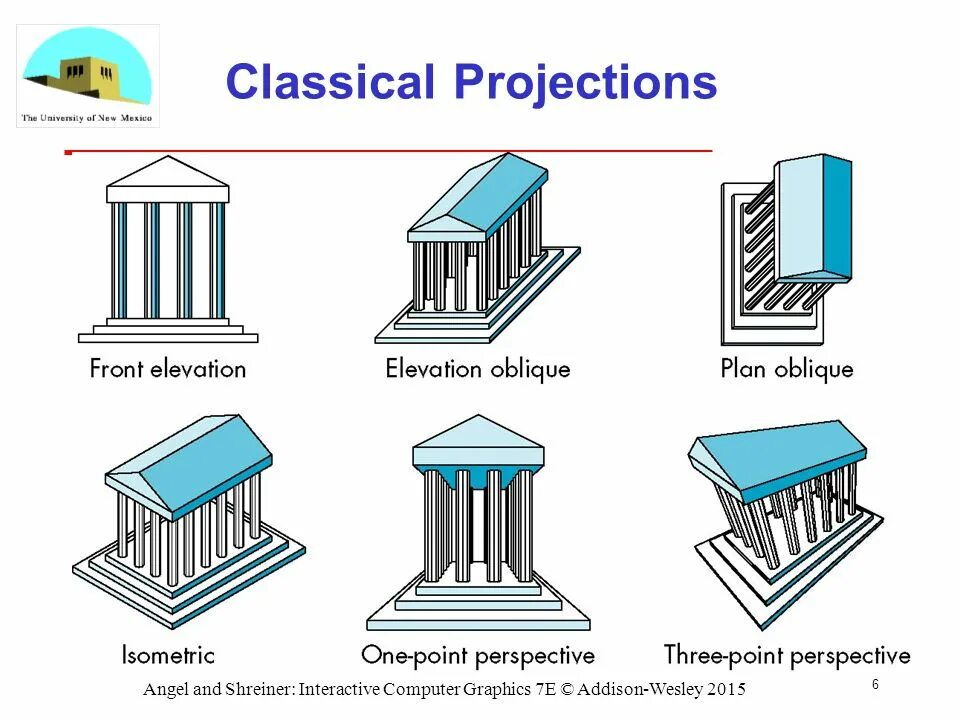 The University of New Mexico

Classical Projections

Front elevation

Elevation oblique

Plan oblique

Isometric

One-point perspective

Three-point perspective

Angel and Shreiner: Interactive Computer Graphics 7E © Addison-Wesley 2015

6